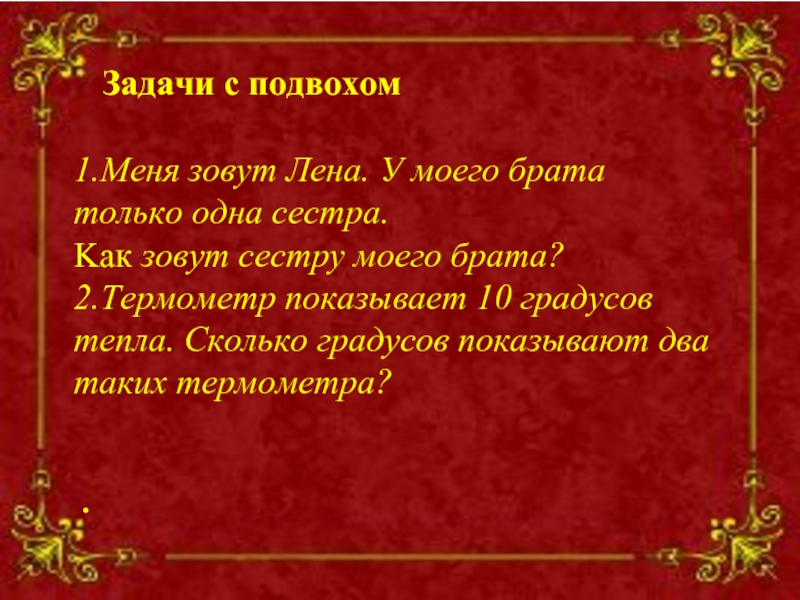 Задачи с подвохом

1.Меня зовут Лена. У моего брата только одна сестра.
Как зовут сестру моего брата?
2.Термометр показывает 10 градусов тепла. Сколько градусов показывают два таких термометра?

.